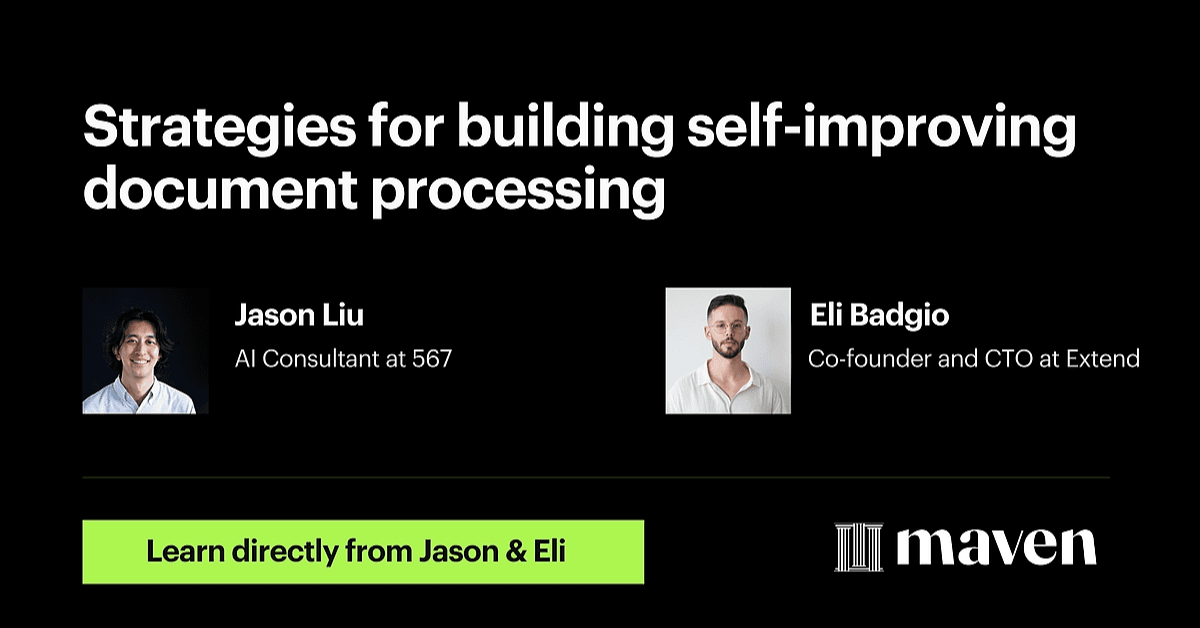 Strategies for building self-improving document processing

Jason Liu
AI Consultant at 567

Eli Badgio
Co-founder and CTO at Extend

Learn directly from Jason & Eli

maven